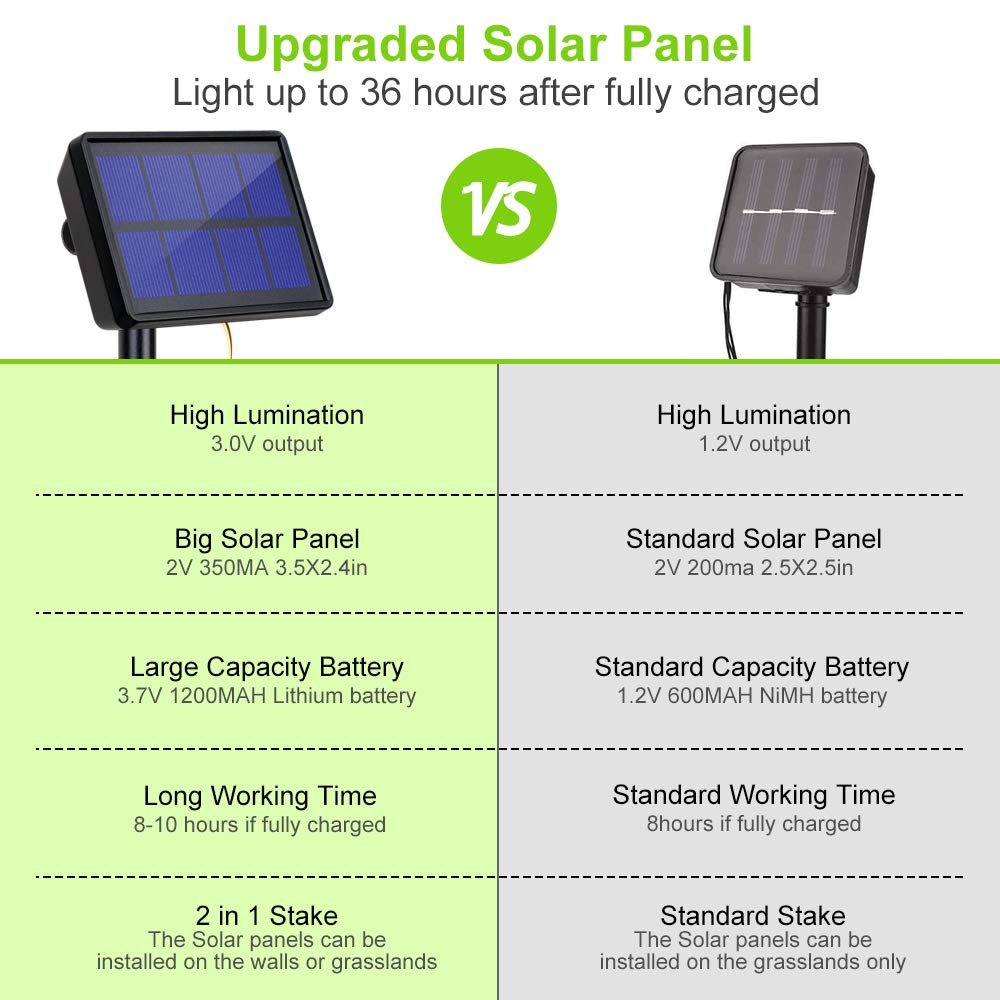 Upgraded Solar Panel
Light up to 36 hours after fully charged

VS

High Lumination
3.0V output

Big Solar Panel
2V 350MA 3.5X2.4in

Large Capacity Battery
3.7V 1200MAH Lithium battery

Long Working Time
8-10 hours if fully charged

2 in 1 Stake
The Solar panels can be installed on the walls or grasslands

High Lumination
1.2V output

Standard Solar Panel
2V 200ma 2.5X2.5in

Standard Capacity Battery
1.2V 600MAH NiMH battery

Standard Working Time
8hours if fully charged

Standard Stake
The Solar panels can be installed on the grasslands only